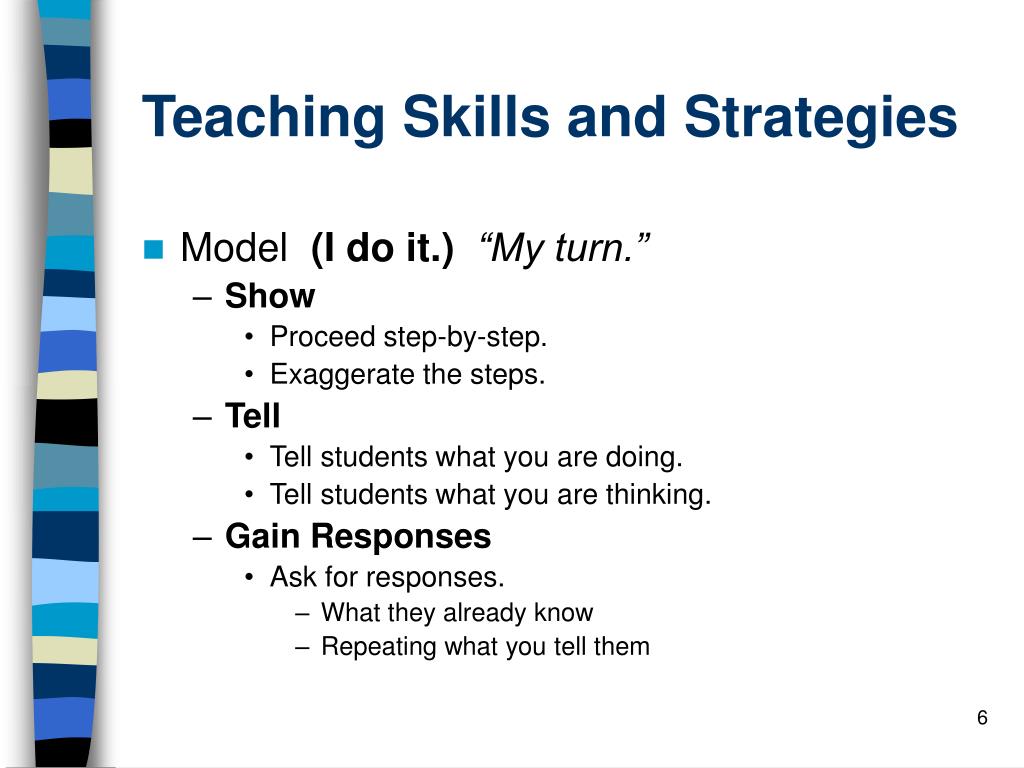 Teaching Skills and Strategies

Model (I do it.) “My turn.”
– Show
• Proceed step-by-step.
• Exaggerate the steps.
– Tell
• Tell students what you are doing.
• Tell students what you are thinking.
– Gain Responses
• Ask for responses.
– What they already know
– Repeating what you tell them

6